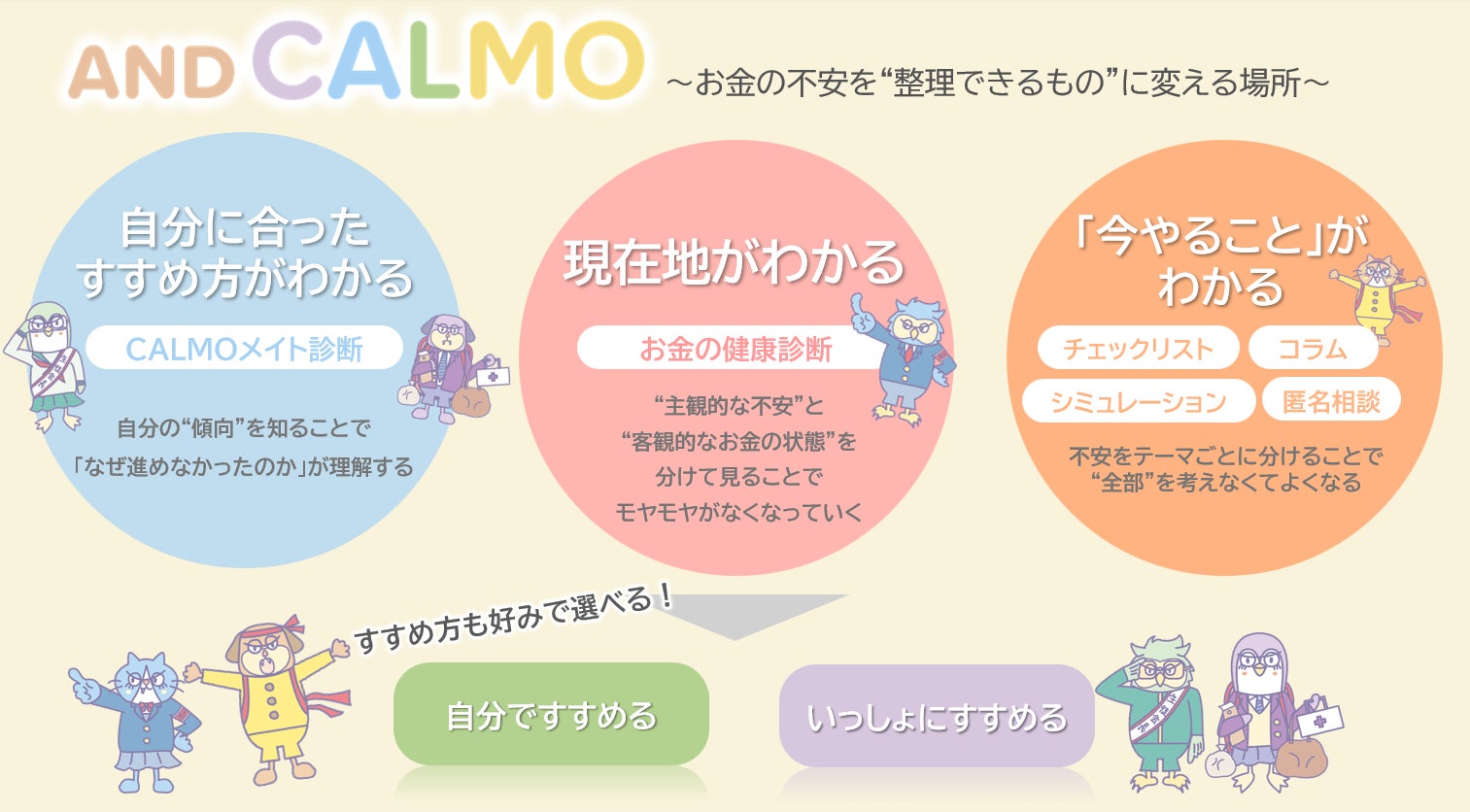 AND CALMO ～お金の不安を“整理できるもの”に変える場所～

自分に合ったすすめ方がわかる

CALMOメイト診断

自分の“傾向”を知ることで「なぜ進めなかったのか」が理解する

現在地がわかる

お金の健康診断

“主観的な不安”と“客観的なお金の状態”を分けて見ることでモヤモヤがなくなっていく

「今やること」がわかる

チェックリスト

コラム

シミュレーション

匿名相談

不安をテーマごとに分けることで“全部”を考えなくてよくなる

すすめ方も好みで選べる！

自分ですすめる

いっしょにすすめる